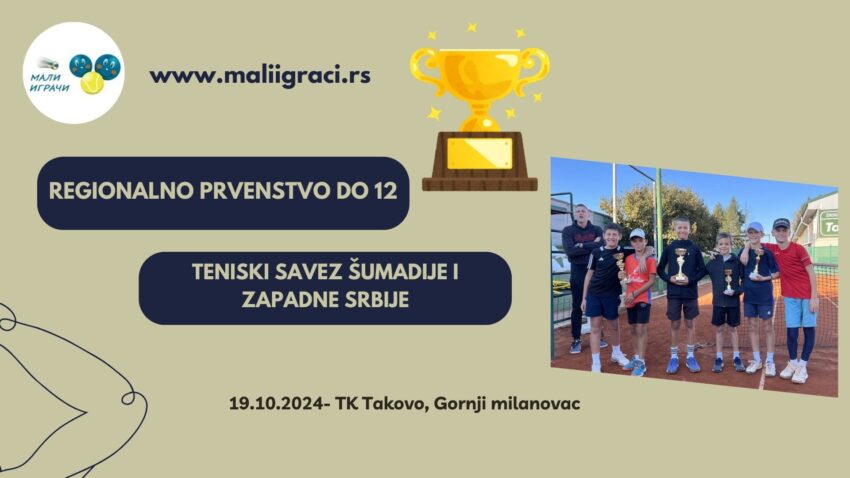 МАЛИ ИГРАЧИ

www.maliigraci.rs

REGIONALNO PRVENSTVO DO 12

TENISKI SAVEZ ŠUMADIJE I ZAPADNE SRBIJE

19.10.2024- TK Takovo, Gornji milanovac